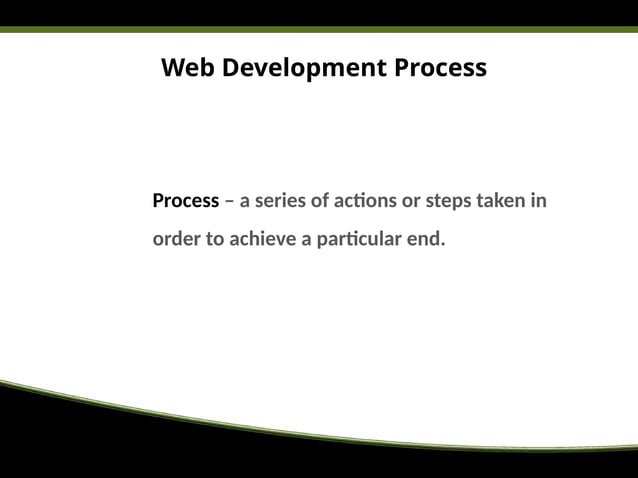 Web Development Process

Process – a series of actions or steps taken in order to achieve a particular end.